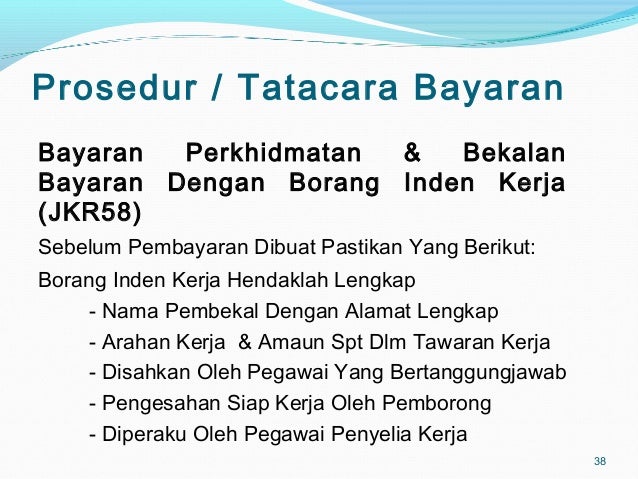 Prosedur / Tatacara Bayaran

Bayaran Perkhidmatan & Bekalan Bayaran Dengan Borang Inden Kerja (JKR58)

Sebelum Pembayaran Dibuat Pastikan Yang Berikut:

Borang Inden Kerja Hendaklah Lengkap

- Nama Pembekal Dengan Alamat Lengkap
- Arahan Kerja & Amaun Spt Dlm Tawaran Kerja
- Disahkan Oleh Pegawai Yang Bertanggungjawab
- Pengesahan Siap Kerja Oleh Pemborong
- Diperaku Oleh Pegawai Penyelia Kerja

38